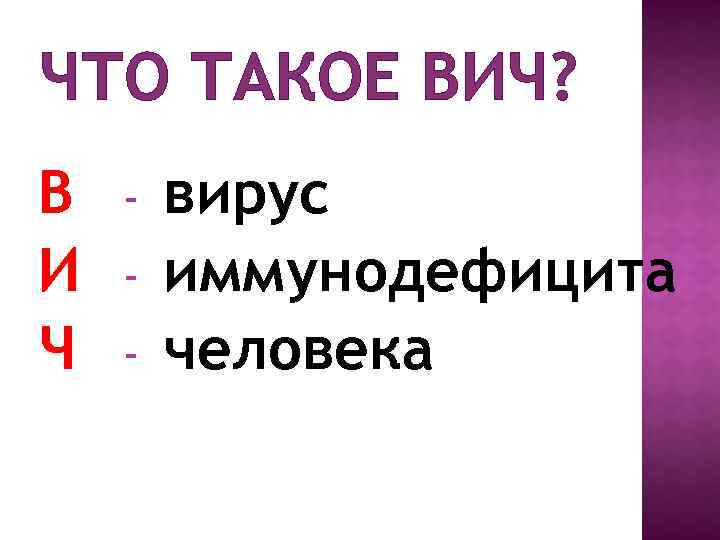 ЧТО ТАКОЕ ВИЧ?

В - вирус
И - иммунодефицита
Ч - человека